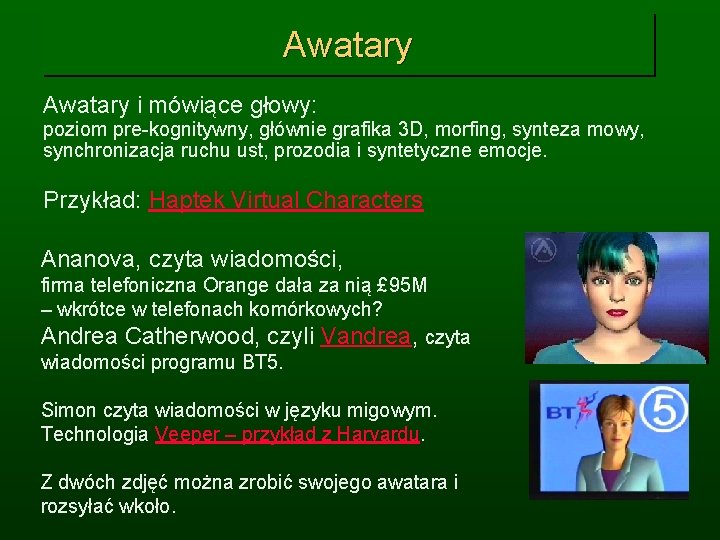 Awatary

Awatary i mówiące głowy:
poziom pre-kognitywny, głównie grafika 3D, morfing, synteza mowy, synchronizacja ruchu ust, prozodia i syntetyczne emocje.

Przykład: Haptek Virtual Characters

Ananova, czyta wiadomości,
firma telefoniczna Orange dała za nią £95M
– wkrótce w telefonach komórkowych?
Andrea Catherwood, czyli Vandrea, czyta wiadomości programu BT5.

Simon czyta wiadomości w języku migowym.
Technologia Veeper – przykład z Harvardu.

Z dwóch zdjęć można zrobić swojego awatara i rozsyłać wkoło.

BT 5